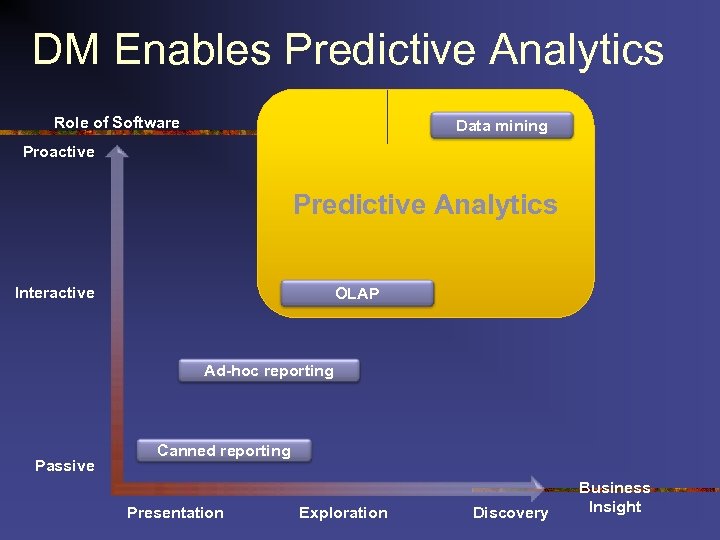 DM Enables Predictive Analytics

Role of Software

Proactive

Interactive

Passive

Data mining

Predictive Analytics

OLAP

Ad-hoc reporting

Canned reporting

Presentation

Exploration

Discovery

Business Insight